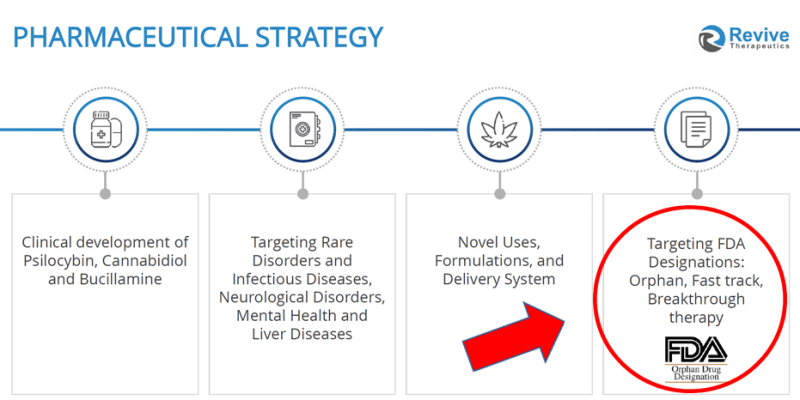 PHARMACEUTICAL STRATEGY

Revive Therapeutics

Clinical development of Psilocybin, Cannabidiol and Bucillamine

Targeting Rare Disorders and Infectious Diseases, Neurological Disorders, Mental Health and Liver Diseases

Novel Uses, Formulations, and Delivery System

Targeting FDA Designations: Orphan, Fast track, Breakthrough therapy

FDA
Orphan Drug Designation